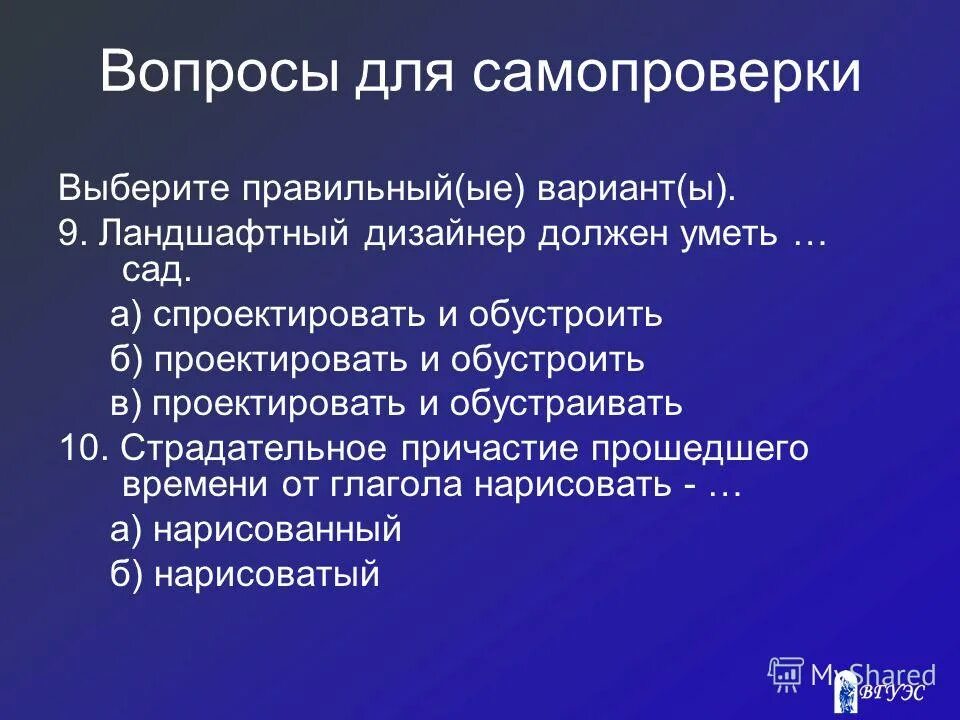 Вопросы для самопроверки

Выберите правильный(ые) вариант(ы).

9. Ландшафтный дизайнер должен уметь … сад.

а) спроектировать и обустроить

б) проектировать и обустроить

в) проектировать и обустраивать

10. Страдательное причастие прошедшего времени от глагола нарисовать - …

а) нарисованный

б) нарисоватый

MyShared

ВГУЭС